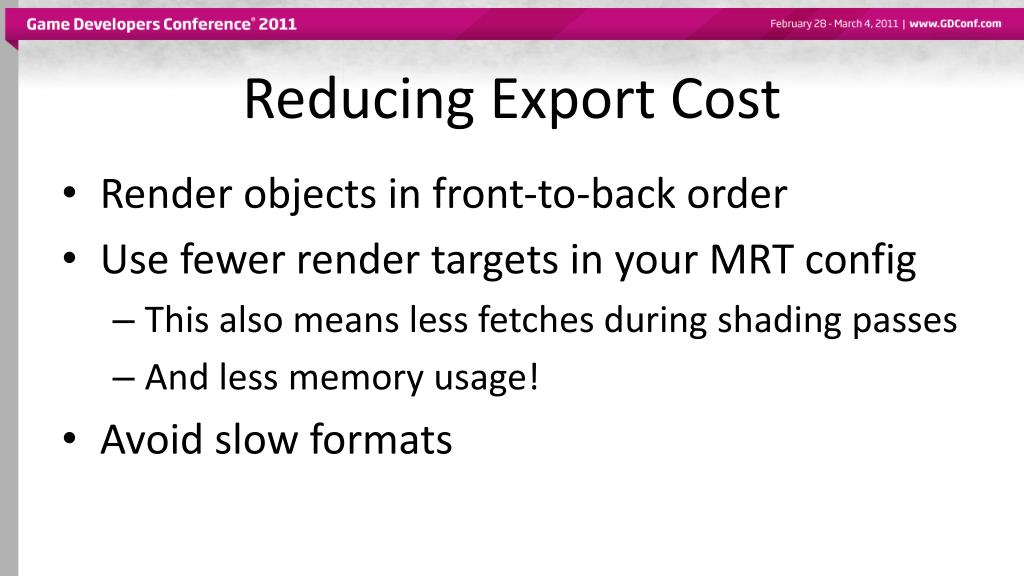 Game Developers Conference® 2011

February 28 - March 4, 2011 | www.GDConf.com

Reducing Export Cost

• Render objects in front-to-back order
• Use fewer render targets in your MRT config
  – This also means less fetches during shading passes
  – And less memory usage!
• Avoid slow formats